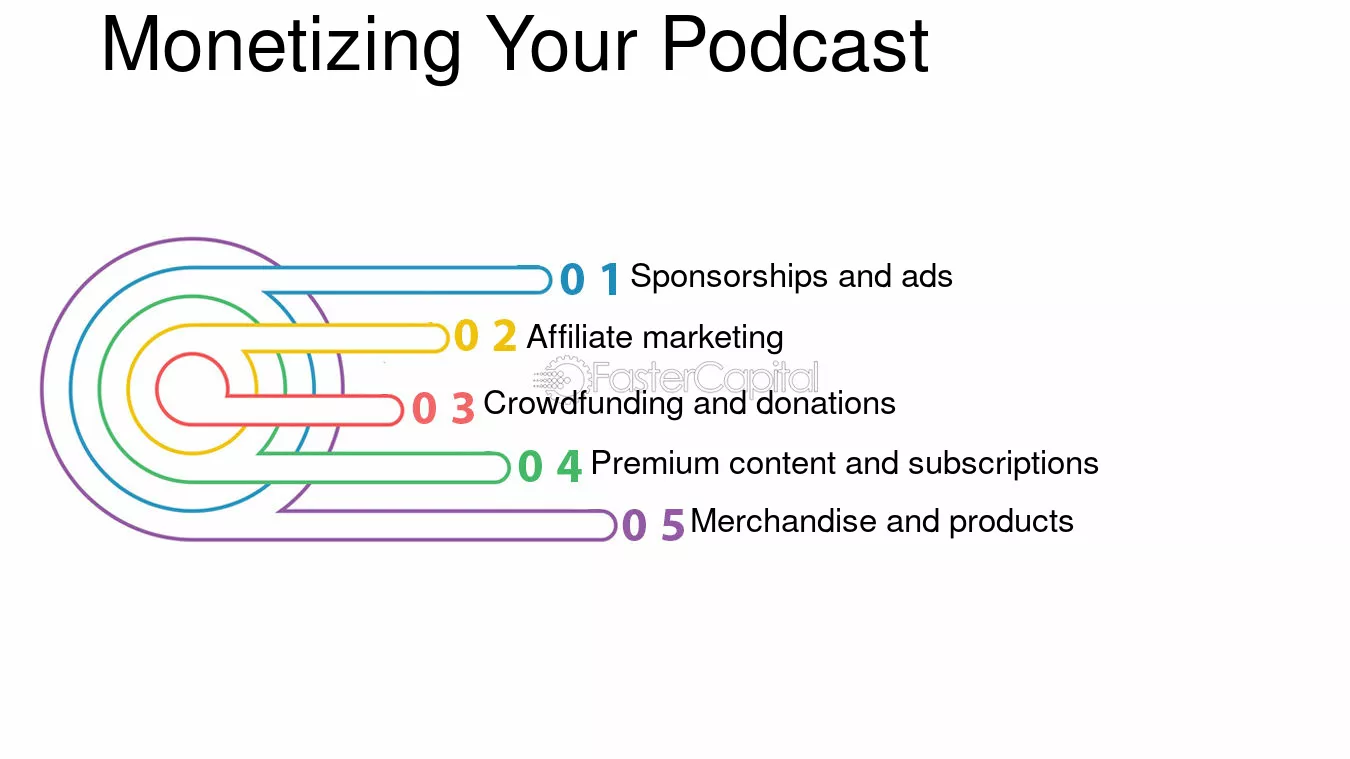 Monetizing Your Podcast

0 1 Sponsorships and ads

0 2 Affiliate marketing

FasterCapital

0 3 Crowdfunding and donations

0 4 Premium content and subscriptions

0 5 Merchandise and products